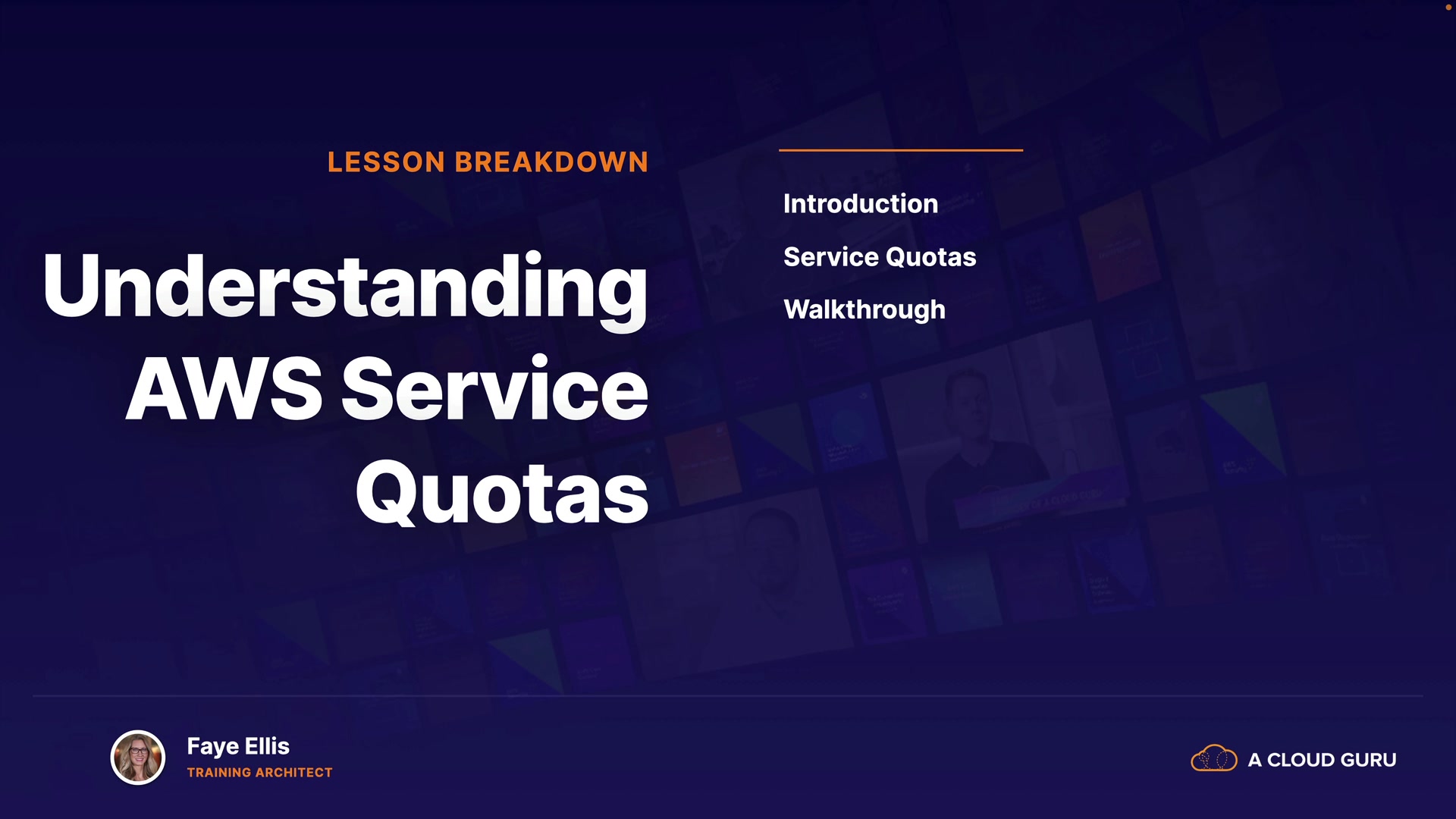 LESSON BREAKDOWN

Understanding AWS Service Quotas

Introduction

Service Quotas

Walkthrough

Faye Ellis
TRAINING ARCHITECT

A CLOUD GURU